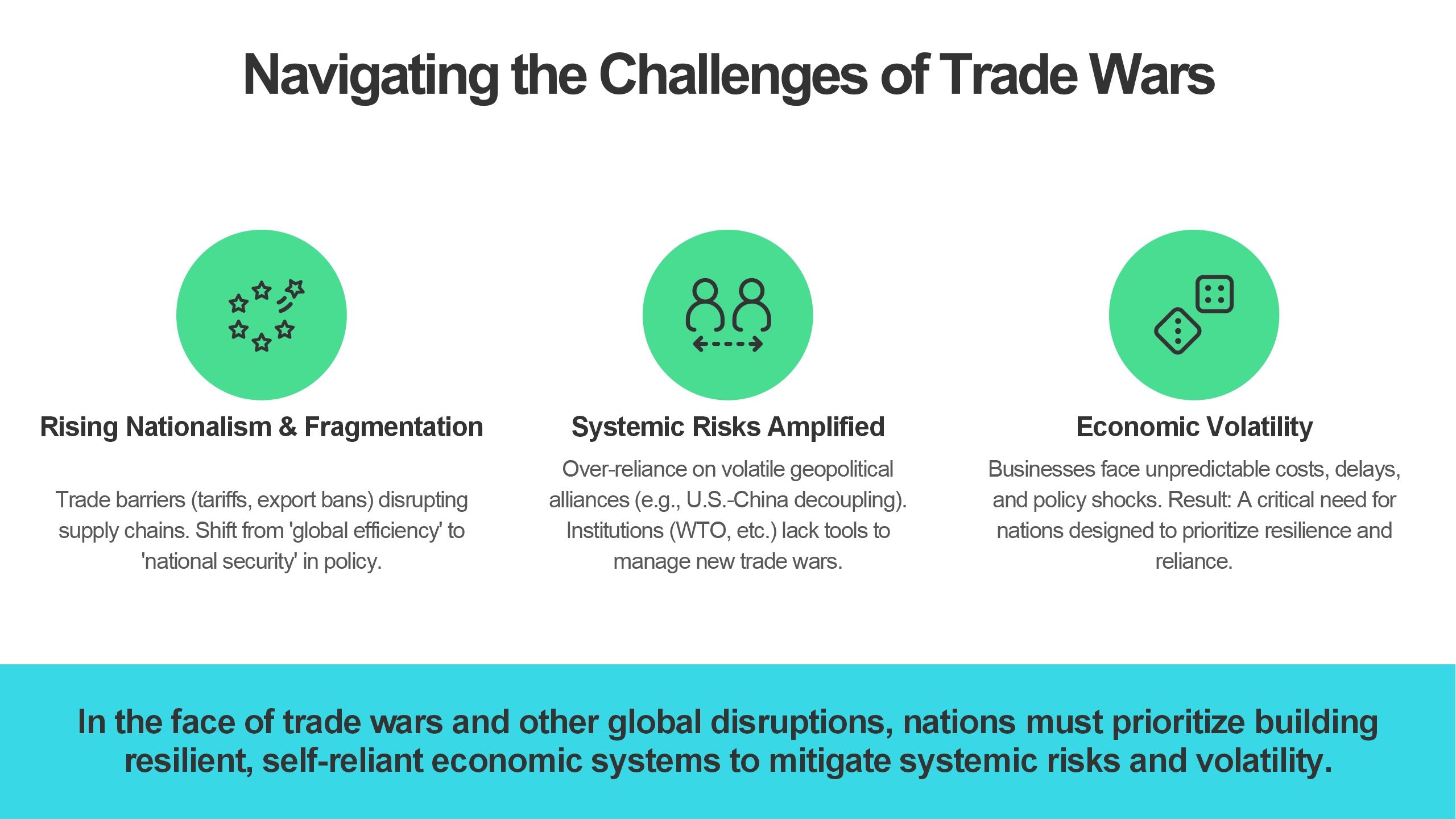 Navigating the Challenges of Trade Wars

Rising Nationalism & Fragmentation

Trade barriers (tariffs, export bans) disrupting supply chains. Shift from 'global efficiency' to 'national security' in policy.

Systemic Risks Amplified

Over-reliance on volatile geopolitical alliances (e.g., U.S.-China decoupling). Institutions (WTO, etc.) lack tools to manage new trade wars.

Economic Volatility

Businesses face unpredictable costs, delays, and policy shocks. Result: A critical need for nations designed to prioritize resilience and reliance.

In the face of trade wars and other global disruptions, nations must prioritize building resilient, self-reliant economic systems to mitigate systemic risks and volatility.